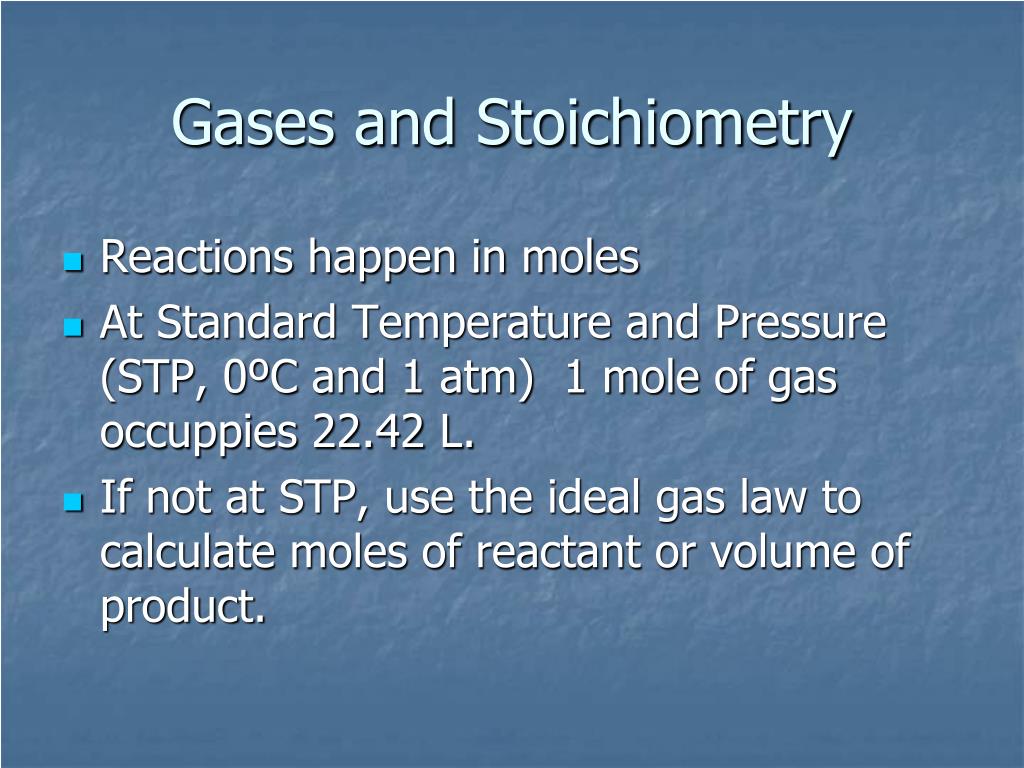 Gases and Stoichiometry

- Reactions happen in moles
- At Standard Temperature and Pressure (STP, 0ºC and 1 atm)  1 mole of gas occuppies 22.42 L.
- If not at STP, use the ideal gas law to calculate moles of reactant or volume of product.